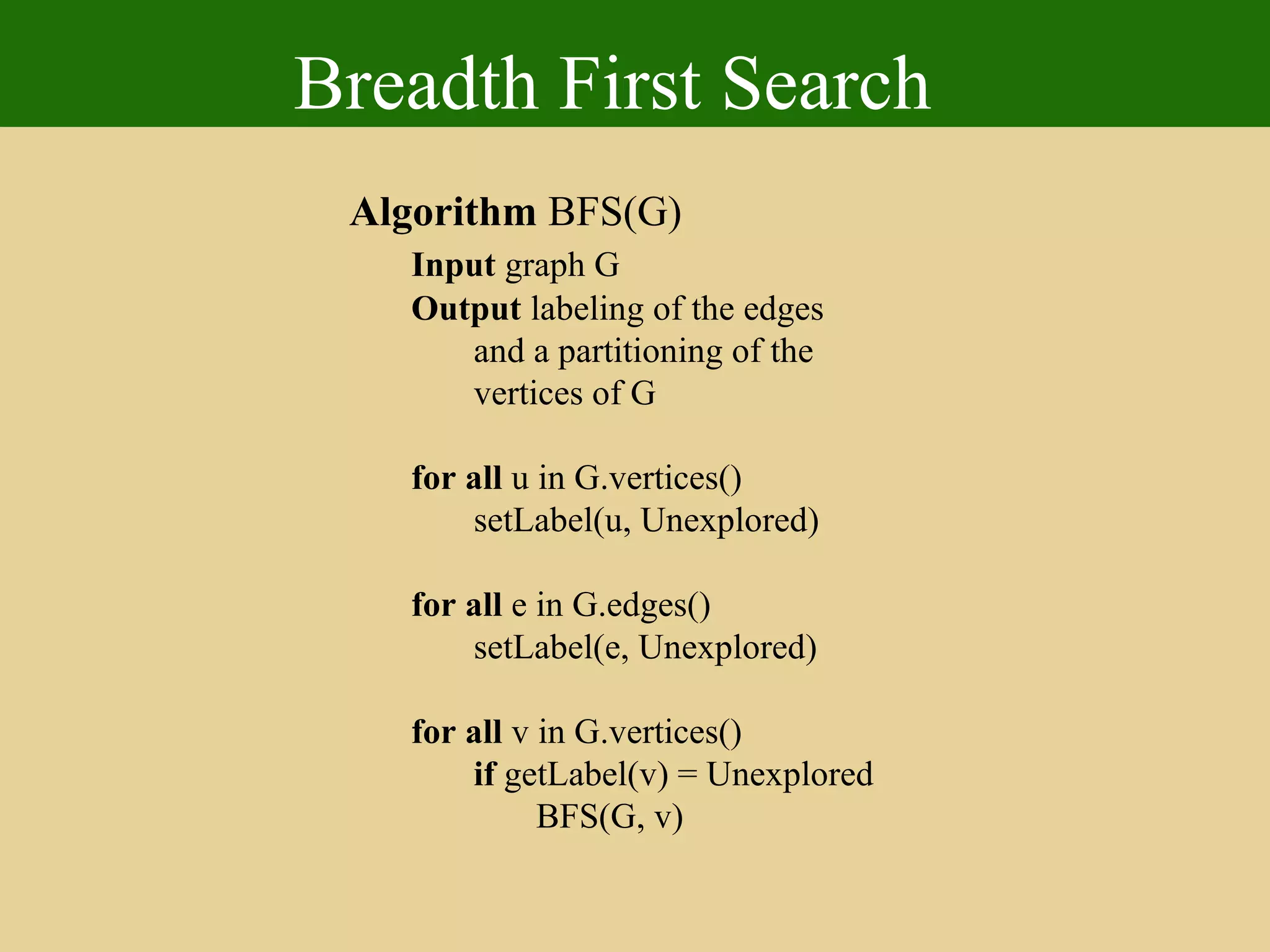 Breadth First Search

Algorithm BFS(G)

Input graph G

Output labeling of the edges and a partitioning of the vertices of G

for all u in G.vertices()
setLabel(u, Unexplored)

for all e in G.edges()
setLabel(e, Unexplored)

for all v in G.vertices()
if getLabel(v) = Unexplored
BFS(G, v)